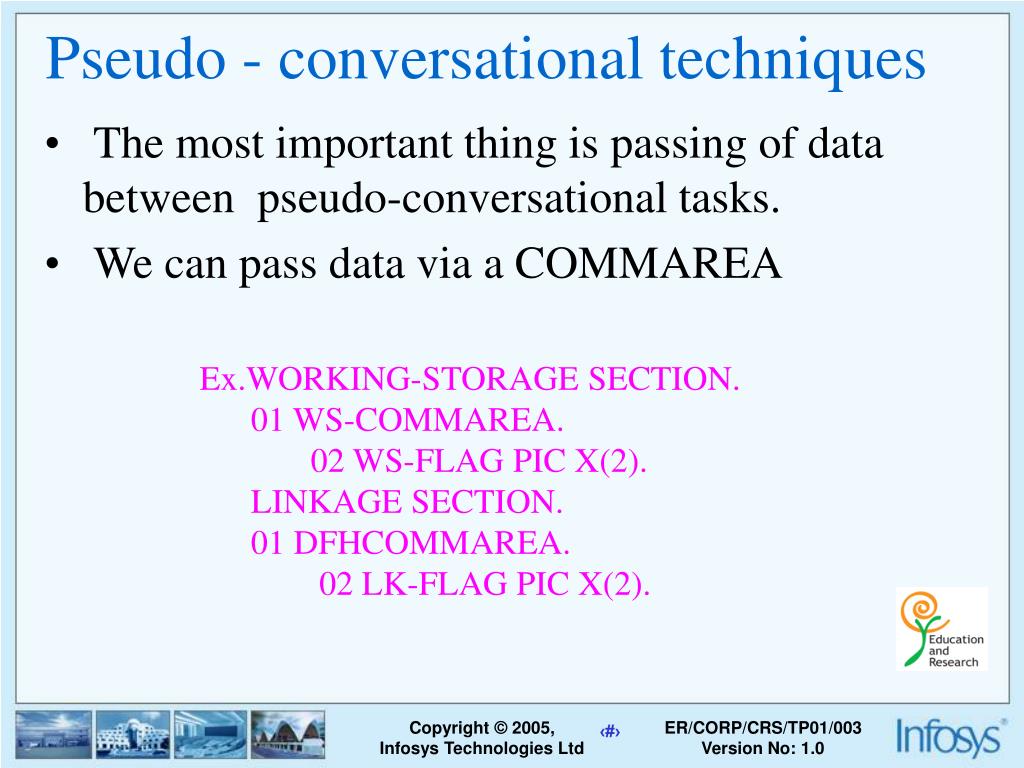 Pseudo - conversational techniques

• The most important thing is passing of data between pseudo-conversational tasks.

• We can pass data via a COMMAREA

Ex.WORKING-STORAGE SECTION.
01 WS-COMMAREA.
02 WS-FLAG PIC X(2).
LINKAGE SECTION.
01 DFHCOMMAREA.
02 LK-FLAG PIC X(2).

Education and Research

Copyright © 2005, Infosys Technologies Ltd

‹#›

ER/CORP/CRS/TP01/003 Version No: 1.0

Infosys®